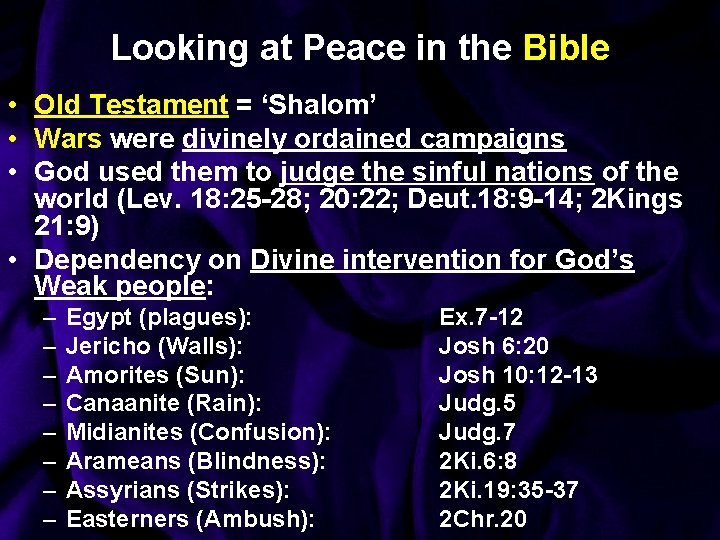 Looking at Peace in the Bible

• Old Testament = ‘Shalom’
• Wars were divinely ordained campaigns
• God used them to judge the sinful nations of the world (Lev. 18:25-28; 20:22; Deut.18:9-14; 2Kings 21:9)
• Dependency on Divine intervention for God’s Weak people:
– Egypt (plagues): Ex.7-12
– Jericho (Walls): Josh 6:20
– Amorites (Sun): Josh 10:12-13
– Canaanite (Rain): Judg.5
– Midianites (Confusion): Judg.7
– Arameans (Blindness): 2Ki.6:8
– Assyrians (Strikes): 2Ki.19:35-37
– Easterners (Ambush): 2Chr.20